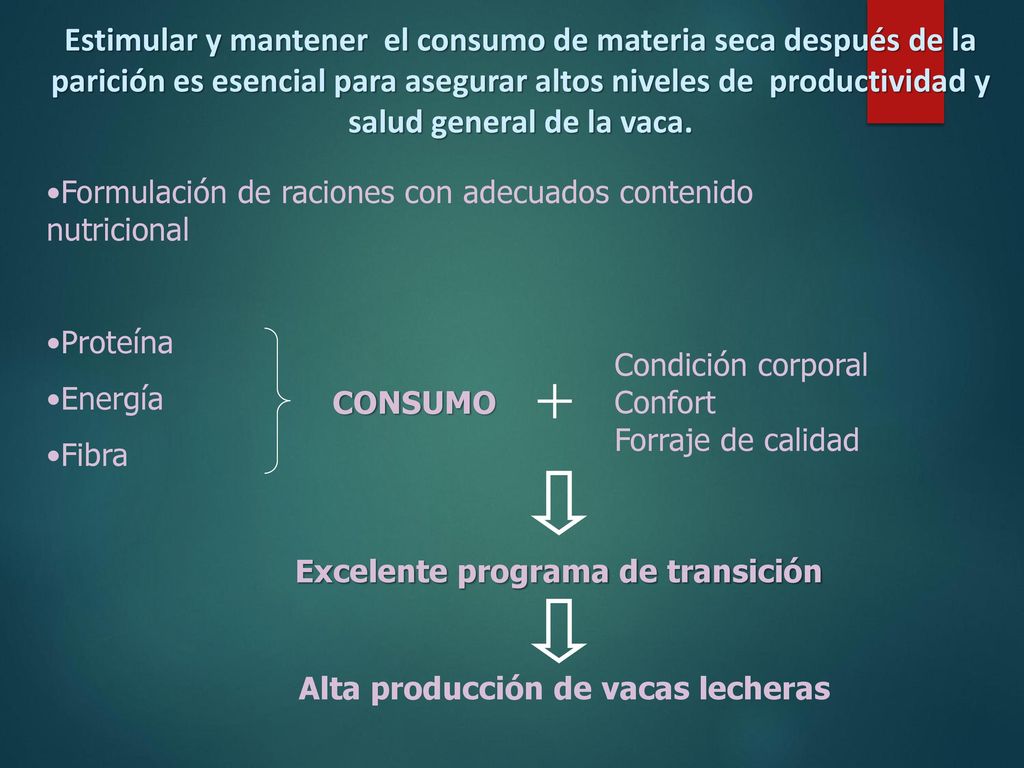 Estimular y mantener el consumo de materia seca después de la parición es esencial para asegurar altos niveles de productividad y salud general de la vaca.

•Formulación de raciones con adecuados contenido nutricional

•Proteína
•Energía
•Fibra

CONSUMO + Condición corporal
Confort
Forraje de calidad

Excelente programa de transición

Alta producción de vacas lecheras